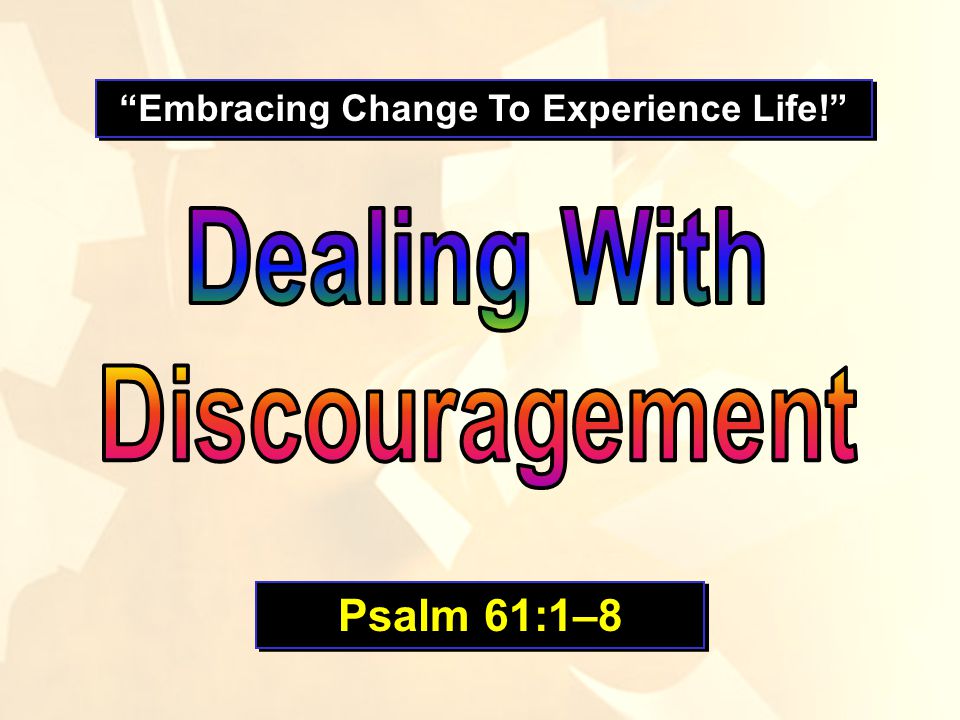 “Embracing Change To Experience Life!”

Dealing With Discouragement

Psalm 61:1–8